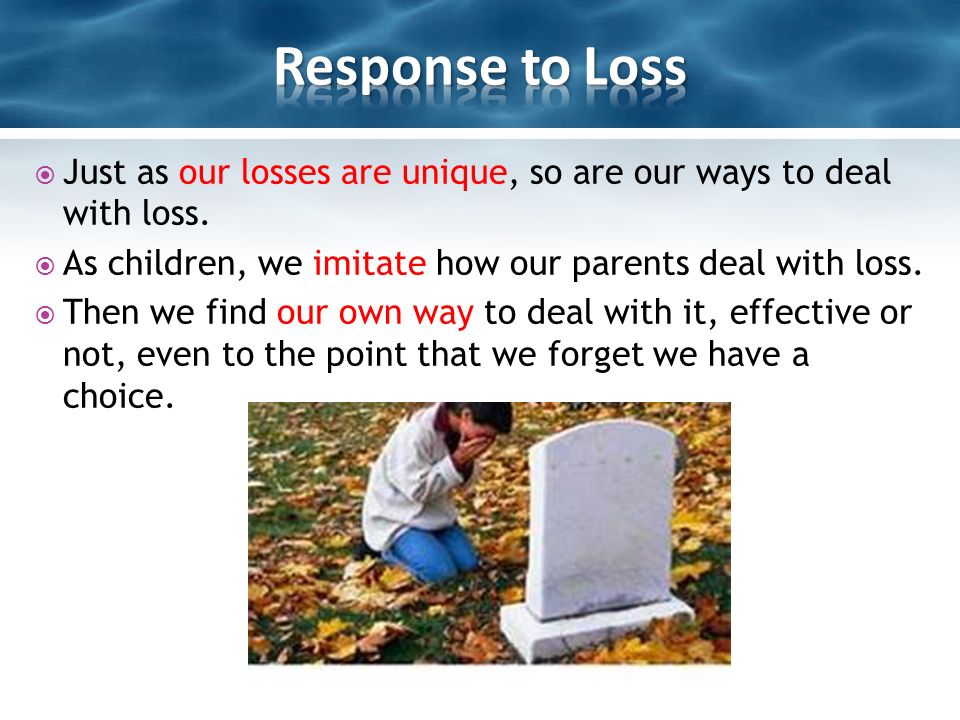 Response to Loss

Just as our losses are unique, so are our ways to deal with loss.

As children, we imitate how our parents deal with loss.

Then we find our own way to deal with it, effective or not, even to the point that we forget we have a choice.